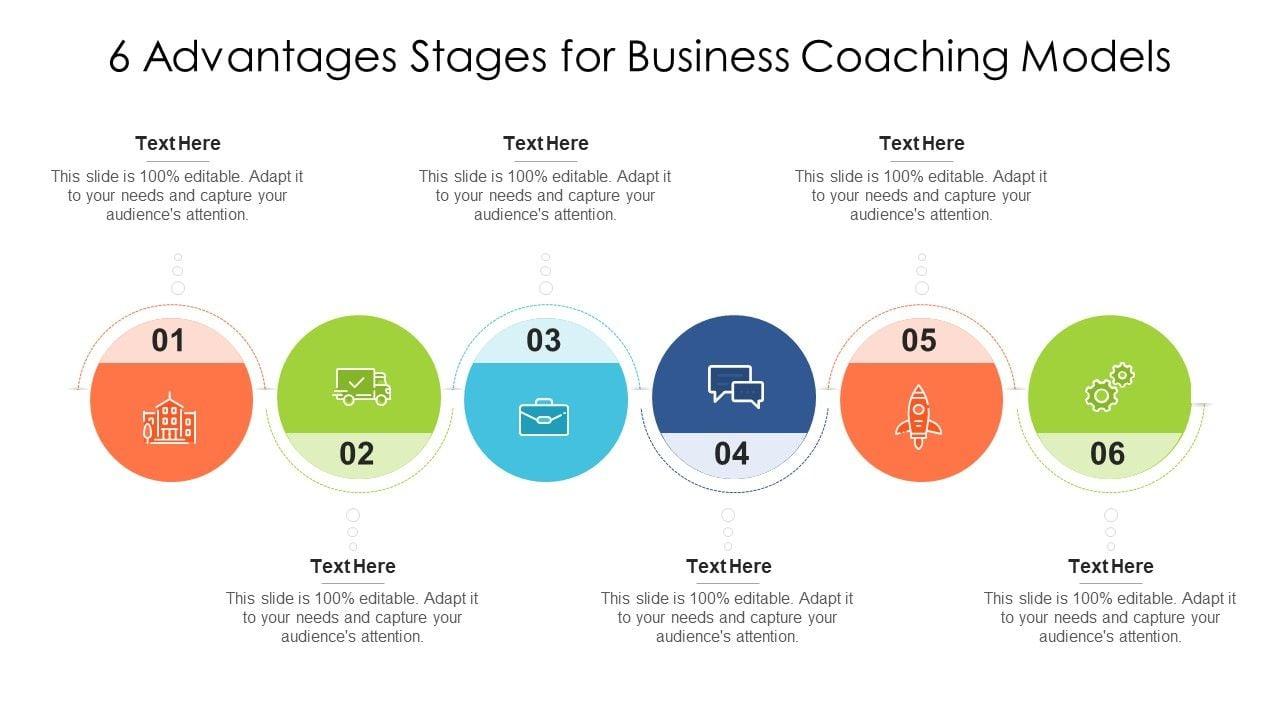 6 Advantages Stages for Business Coaching Models

Text Here
This slide is 100% editable. Adapt it to your needs and capture your audience's attention.

Text Here
This slide is 100% editable. Adapt it to your needs and capture your audience's attention.

Text Here
This slide is 100% editable. Adapt it to your needs and capture your audience's attention.

01

02

03

04

05

06

Text Here
This slide is 100% editable. Adapt it to your needs and capture your audience's attention.

Text Here
This slide is 100% editable. Adapt it to your needs and capture your audience's attention.

Text Here
This slide is 100% editable. Adapt it to your needs and capture your audience's attention.